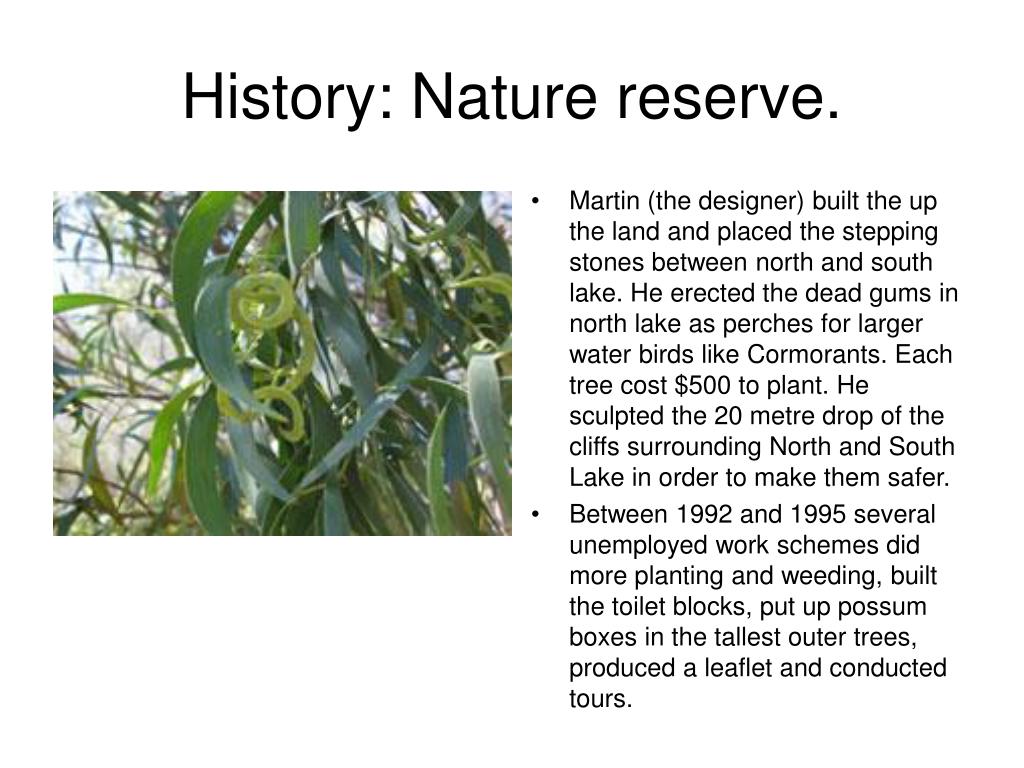 History: Nature reserve.

• Martin (the designer) built the up the land and placed the stepping stones between north and south lake. He erected the dead gums in north lake as perches for larger water birds like Cormorants. Each tree cost \$500 to plant. He sculpted the 20 metre drop of the cliffs surrounding North and South Lake in order to make them safer.

• Between 1992 and 1995 several unemployed work schemes did more planting and weeding, built the toilet blocks, put up possum boxes in the tallest outer trees, produced a leaflet and conducted tours.